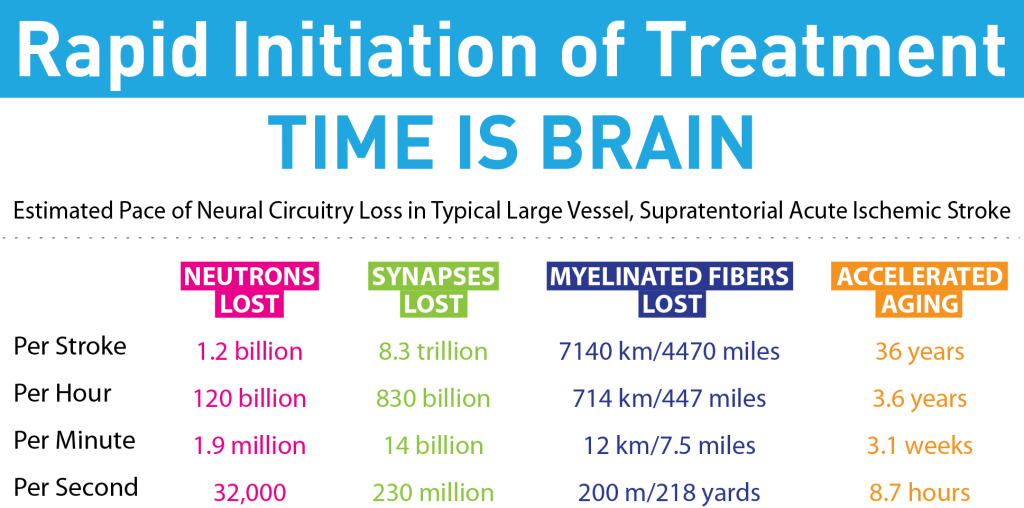 Rapid Initiation of Treatment

TIME IS BRAIN

Estimated Pace of Neural Circuitry Loss in Typical Large Vessel, Supratentorial Acute Ischemic Stroke

| | NEUTRONS LOST | SYNAPSES LOST | MYELINATED FIBERS LOST | ACCELERATED AGING |
|---|---|---|---|---|
| Per Stroke | 1.2 billion | 8.3 trillion | 7140 km/4470 miles | 36 years |
| Per Hour | 120 billion | 830 billion | 714 km/447 miles | 3.6 years |
| Per Minute | 1.9 million | 14 billion | 12 km/7.5 miles | 3.1 weeks |
| Per Second | 32,000 | 230 million | 200 m/218 yards | 8.7 hours |